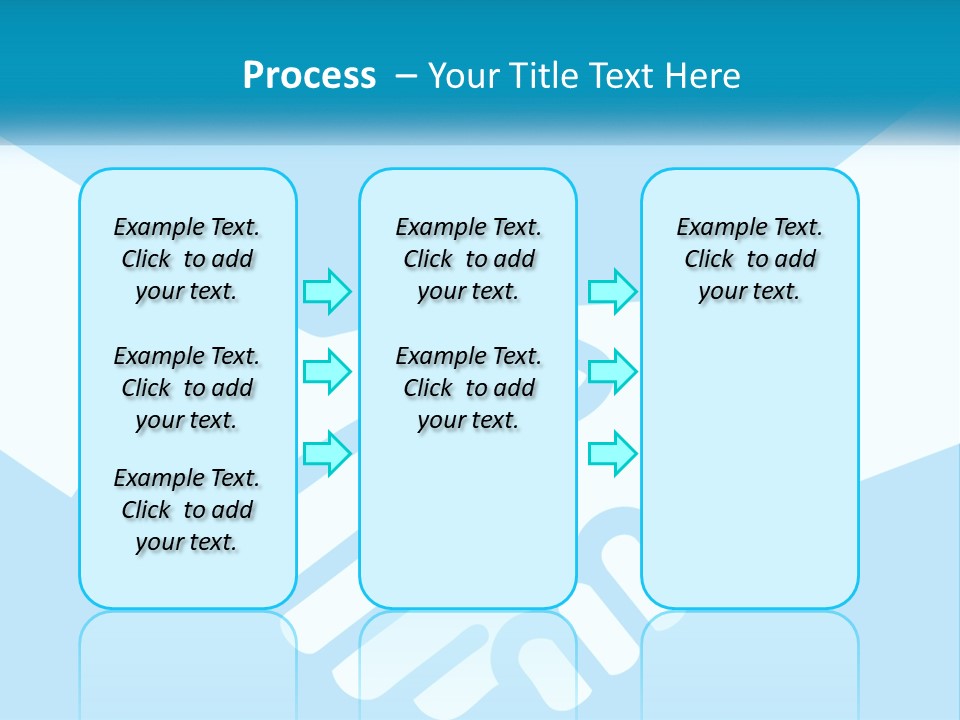 Process – Your Title Text Here

Example Text. Click to add your text.

Example Text. Click to add your text.

Example Text. Click to add your text.

Example Text. Click to add your text.

Example Text. Click to add your text.

Example Text. Click to add your text.